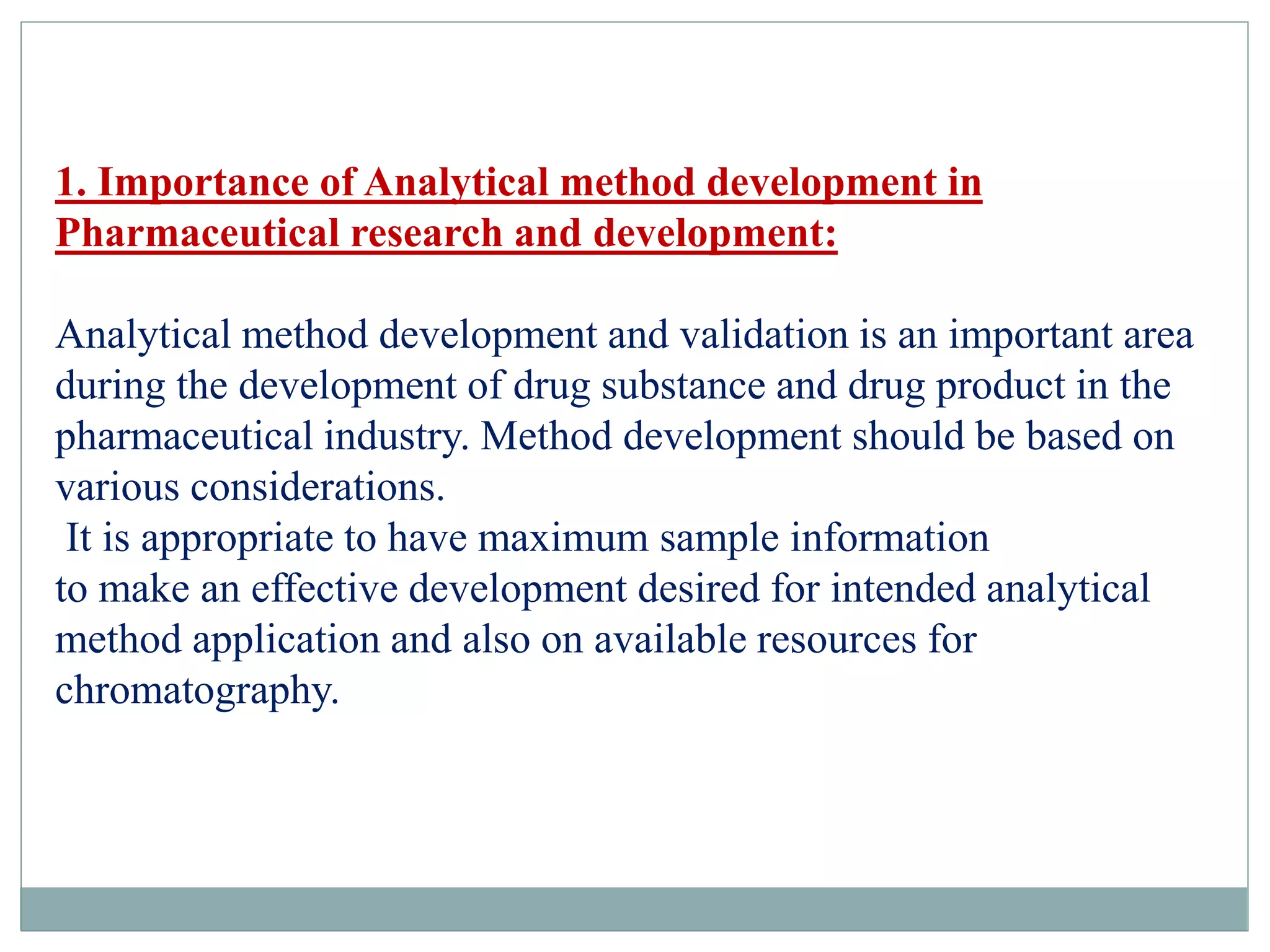 1. Importance of Analytical method development in Pharmaceutical research and development:

Analytical method development and validation is an important area during the development of drug substance and drug product in the pharmaceutical industry. Method development should be based on various considerations.
It is appropriate to have maximum sample information
to make an effective development desired for intended analytical method application and also on available resources for chromatography.